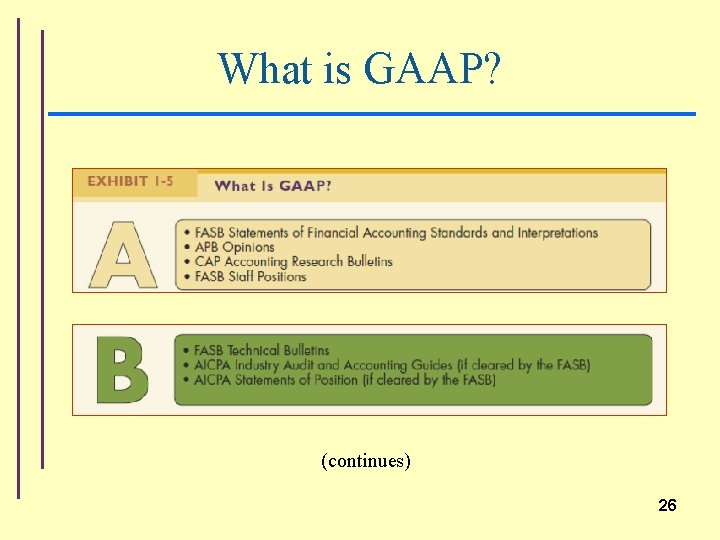 What is GAAP?

EXHIBIT 1-5 What Is GAAP?

A

• FASB Statements of Financial Accounting Standards and Interpretations
• APB Opinions
• CAP Accounting Research Bulletins
• FASB Staff Positions

B

• FASB Technical Bulletins
• AICPA Industry Audit and Accounting Guides (if cleared by the FASB)
• AICPA Statements of Position (if cleared by the FASB)

(continues)

26